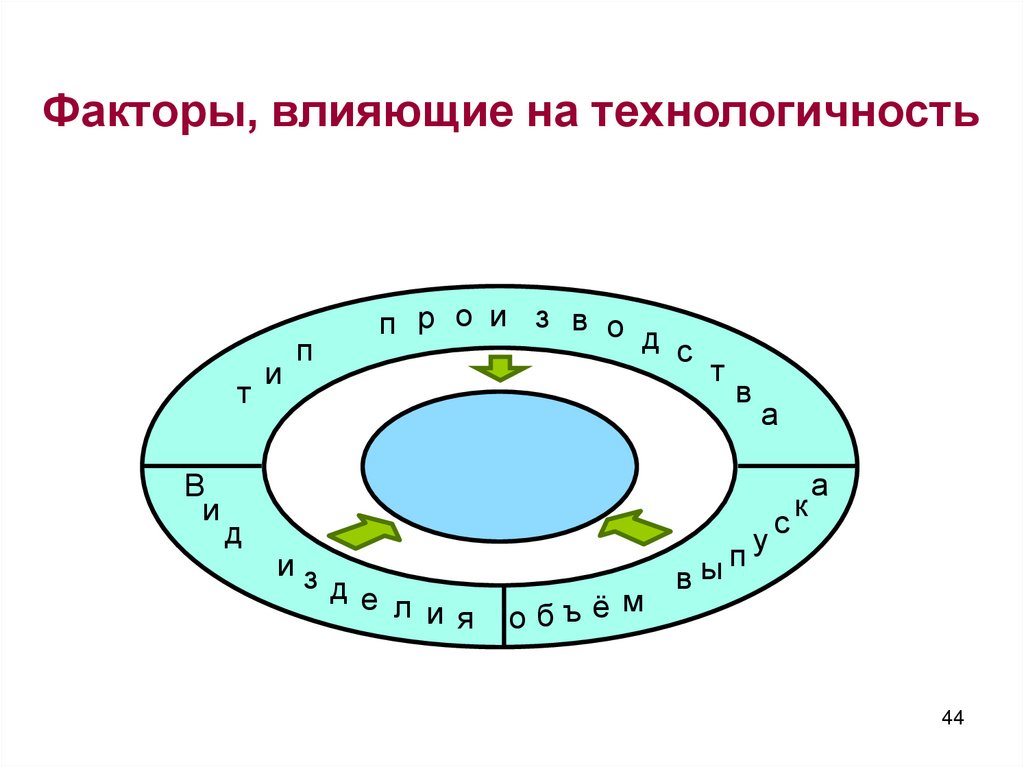 Факторы, влияющие на технологичность

тип производства

Вид изделия

объём выпуска

44